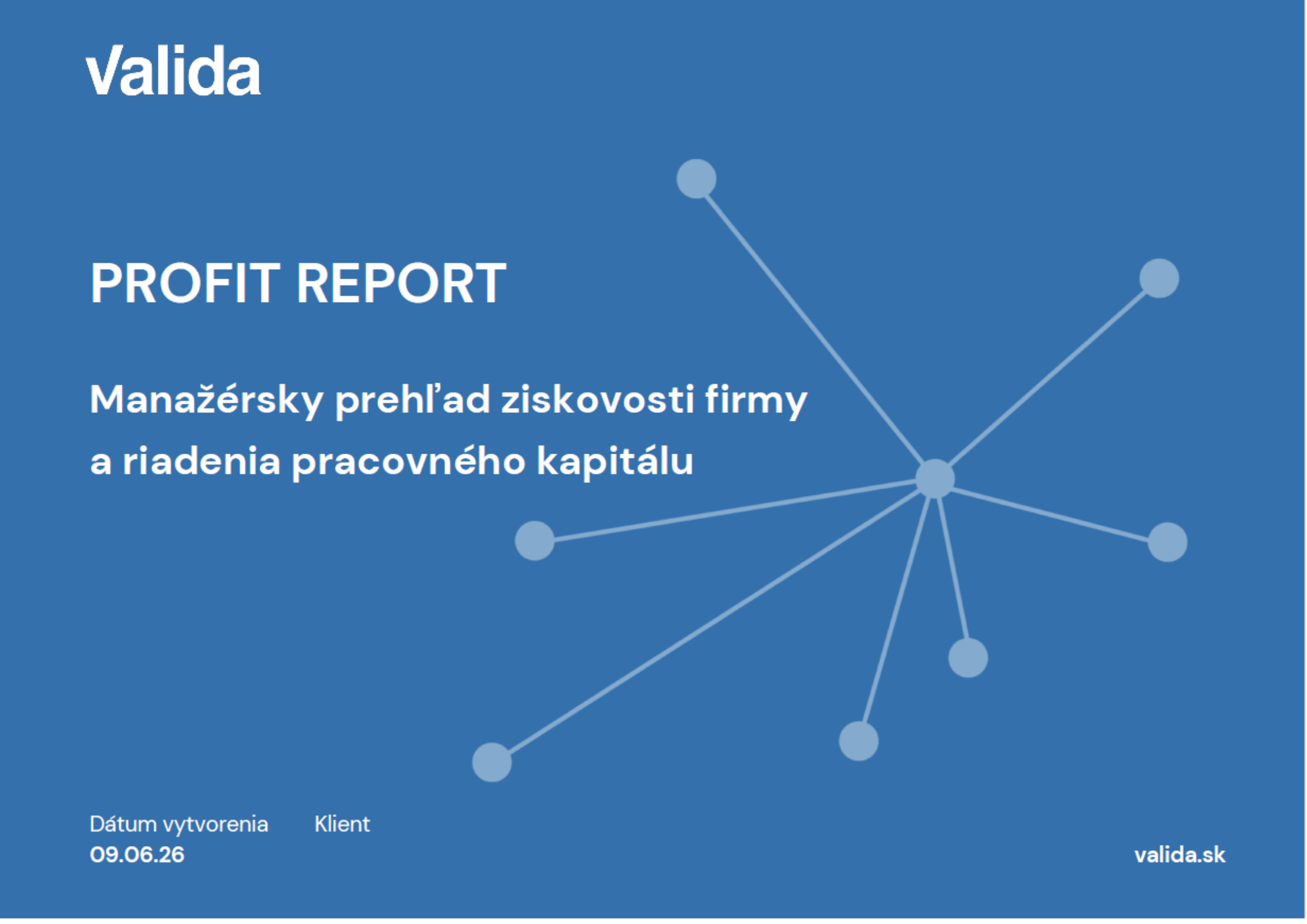 Valida

PROFIT REPORT

Manažérsky prehľad ziskovosti firmy a riadenia pracovného kapitálu

Dátum vytvorenia
09.06.26

Klient

valida.sk